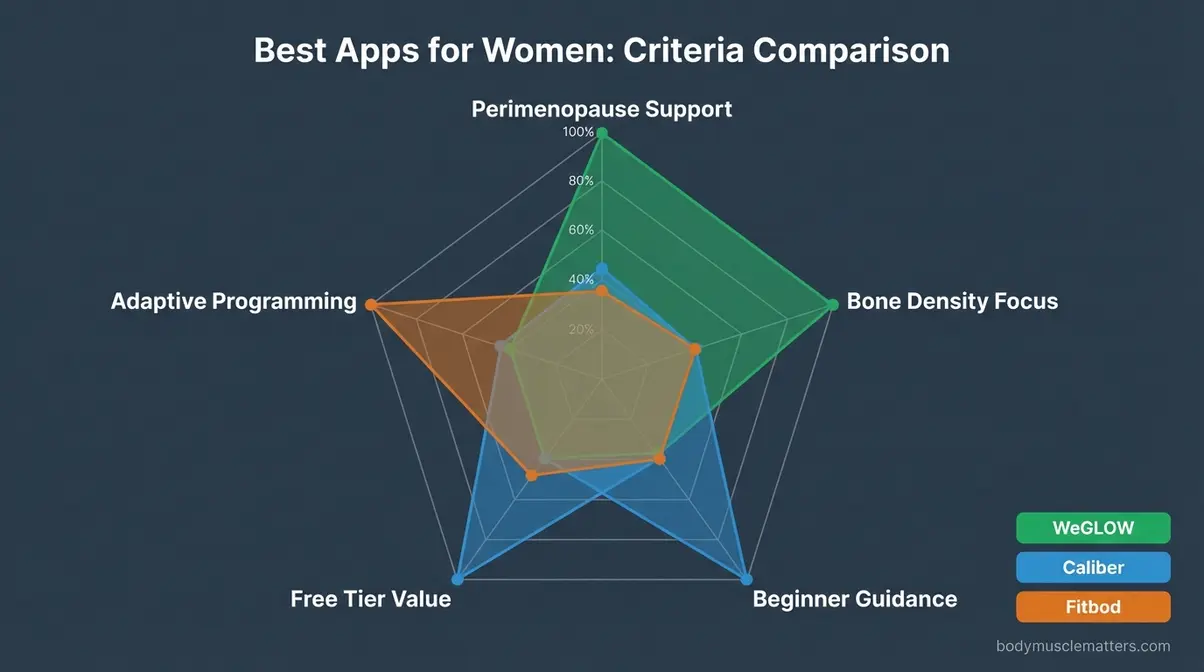 Best Apps for Women: Criteria Comparison

Perimenopause Support

100%

80%

60%

40%

20%

Adaptive Programming

Bone Density Focus

Free Tier Value

Beginner Guidance

WeGLOW

Caliber

Fitbod

bodymusclematters.com